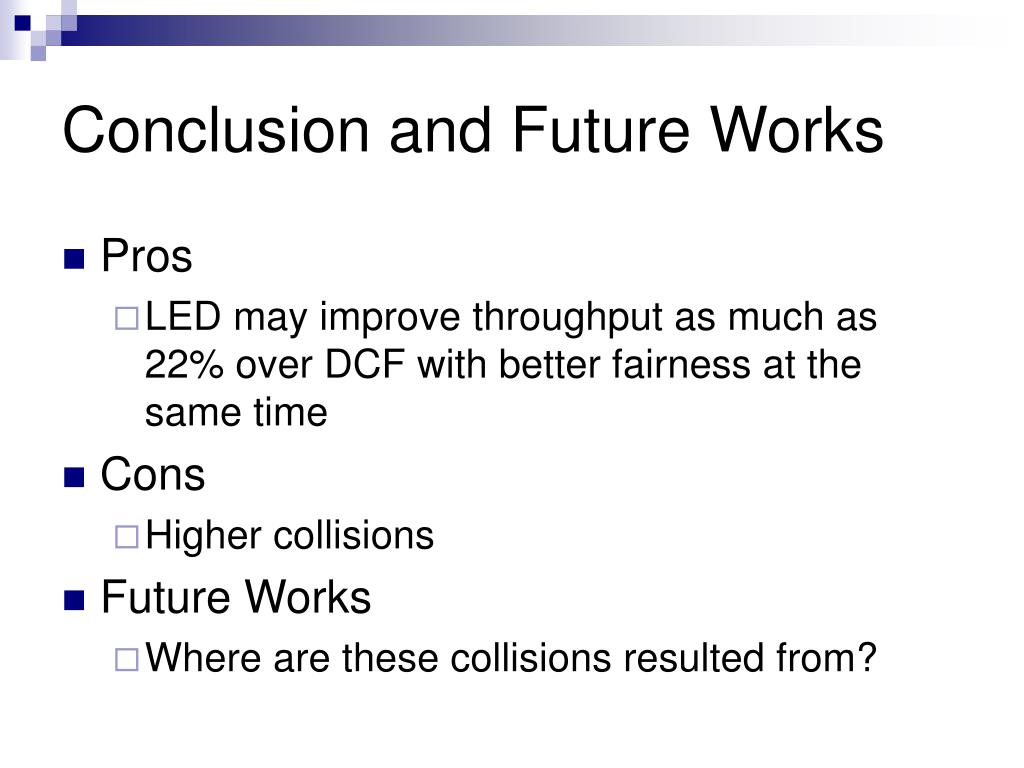 Conclusion and Future Works

Pros

LED may improve throughput as much as 22% over DCF with better fairness at the same time

Cons

Higher collisions

Future Works

Where are these collisions resulted from?